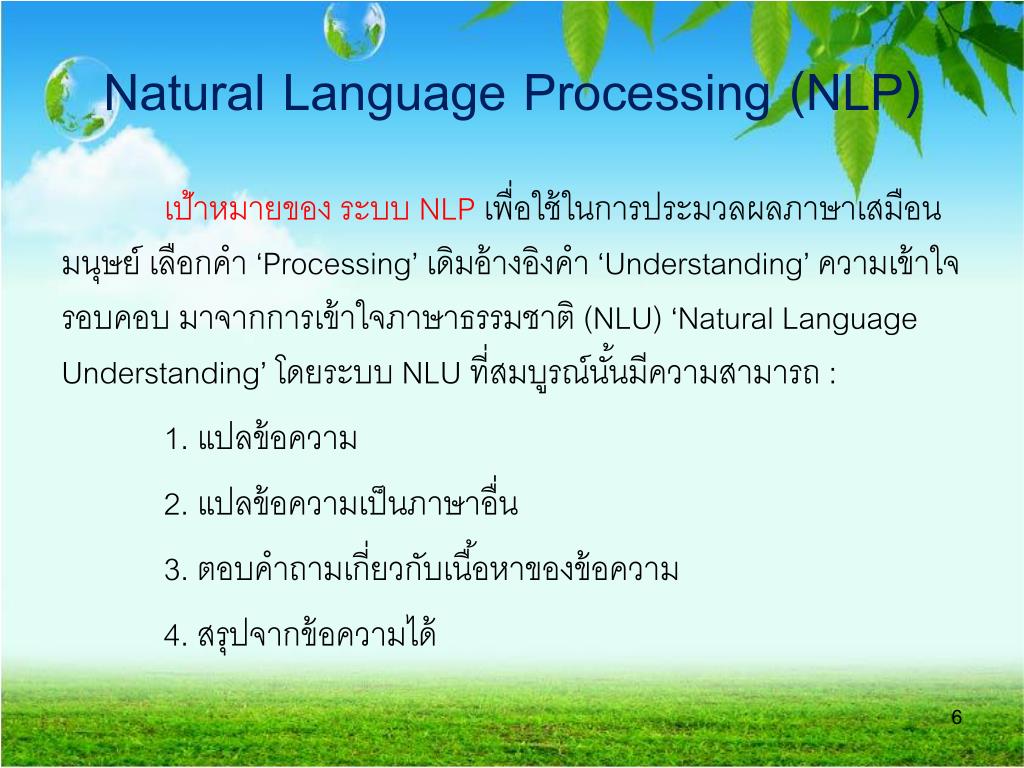 Natural Language Processing (NLP)

เป้าหมายของ ระบบ NLP เพื่อใช้ในการประมวลผลภาษาเสมือนมนุษย์ เลือกคำ ‘Processing’ เดิมอ้างอิงคำ ‘Understanding’ ความเข้าใจรอบคอบ มาจากการเข้าใจภาษาธรรมชาติ (NLU) ‘Natural Language Understanding’ โดยระบบ NLU ที่สมบูรณ์นั้นมีความสามารถ :

1. แปลข้อความ

2. แปลข้อความเป็นภาษาอื่น

3. ตอบคำถามเกี่ยวกับเนื้อหาของข้อความ

4. สรุปจากข้อความได้

6